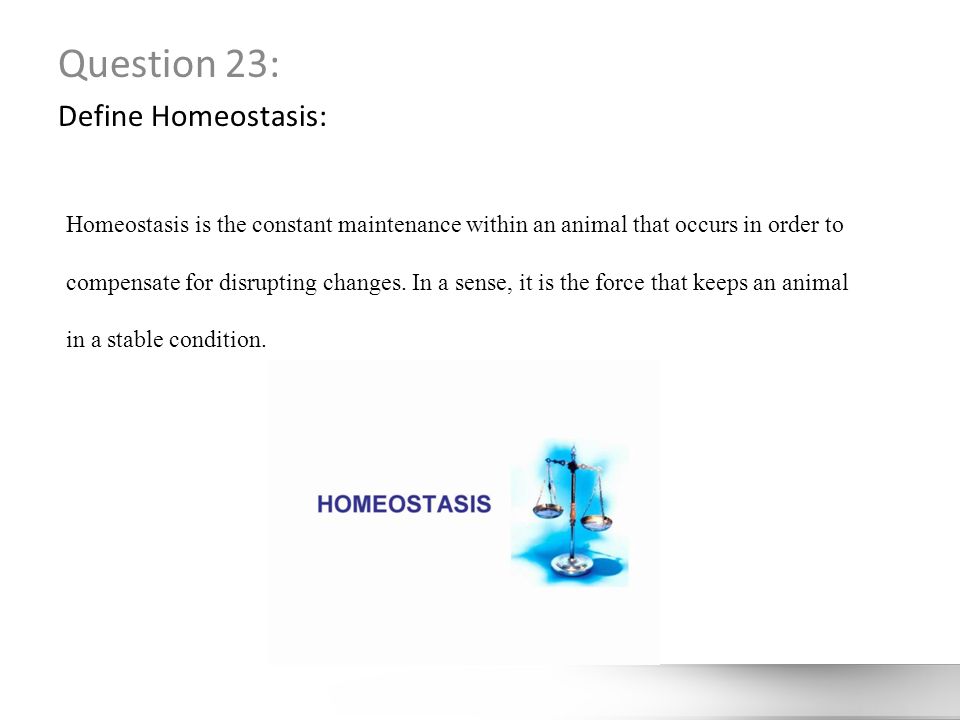 Question 23:

Define Homeostasis:

Homeostasis is the constant maintenance within an animal that occurs in order to compensate for disrupting changes. In a sense, it is the force that keeps an animal in a stable condition.

HOMEOSTASIS